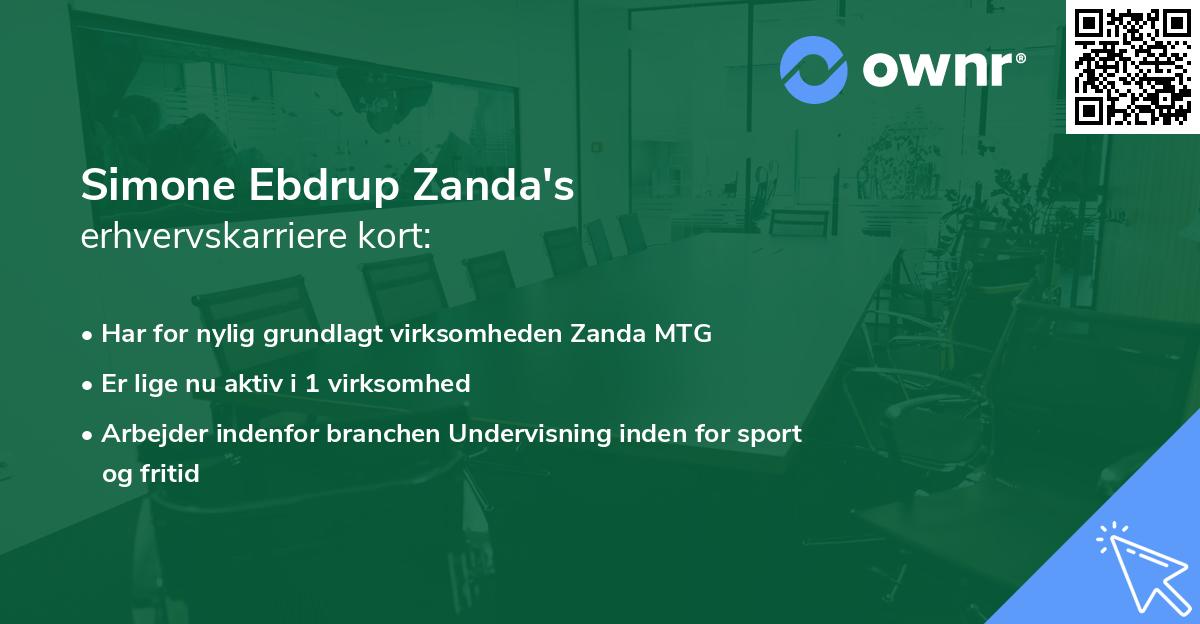 ownr®

Simone Ebdrup Zanda's
erhvervskarriere kort:

• Har for nylig grundlagt virksomheden Zanda MTG
• Er lige nu aktiv i 1 virksomhed
• Arbejder indenfor branchen Undervisning inden for sport og fritid